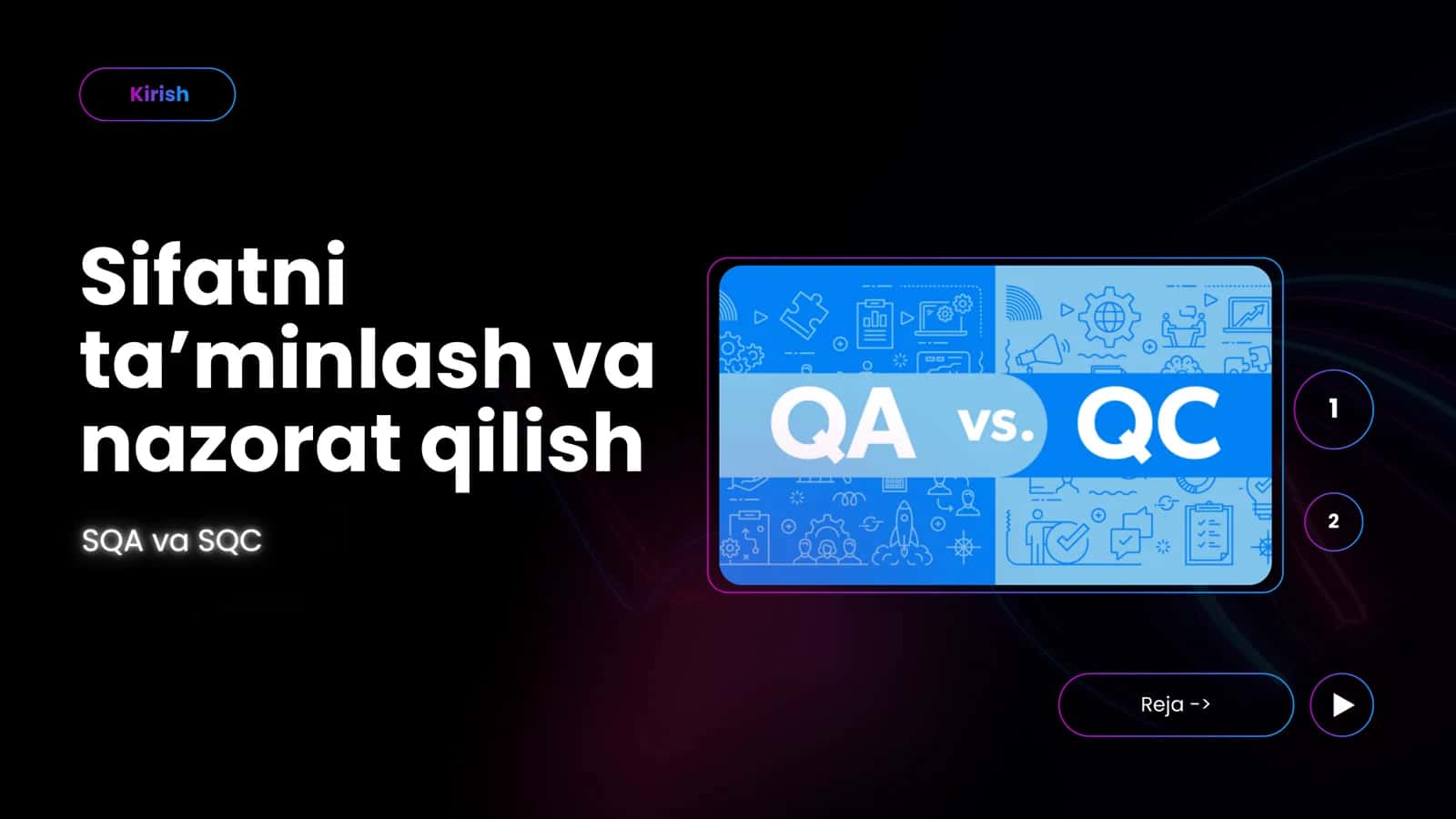 Kirish

Sifatni ta’minlash va nazorat qilish

SQA va SQC

QA vs. QC

1

2

Reja ->